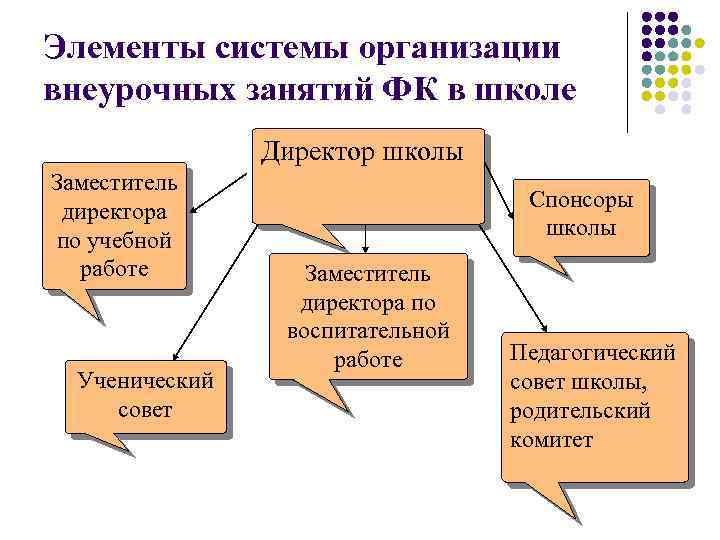 Элементы системы организации внеурочных занятий ФК в школе

Директор школы

Заместитель директора по учебной работе

Спонсоры школы

Заместитель директора по воспитательной работе

Ученический совет

Педагогический совет школы, родительский комитет